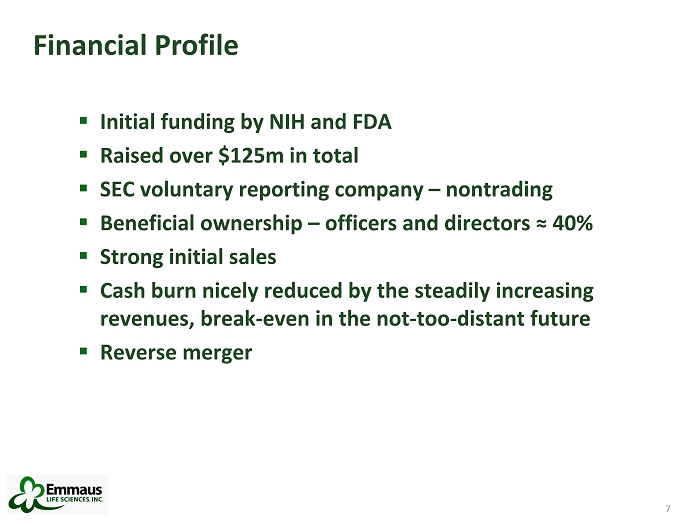 Financial Profile

▪ Initial funding by NIH and FDA
▪ Raised over \$125m in total
▪ SEC voluntary reporting company – nontrading
▪ Beneficial ownership – officers and directors ≈ 40%
▪ Strong initial sales
▪ Cash burn nicely reduced by the steadily increasing revenues, break-even in the not-too-distant future
▪ Reverse merger

Emmaus LIFE SCIENCES, INC.

7